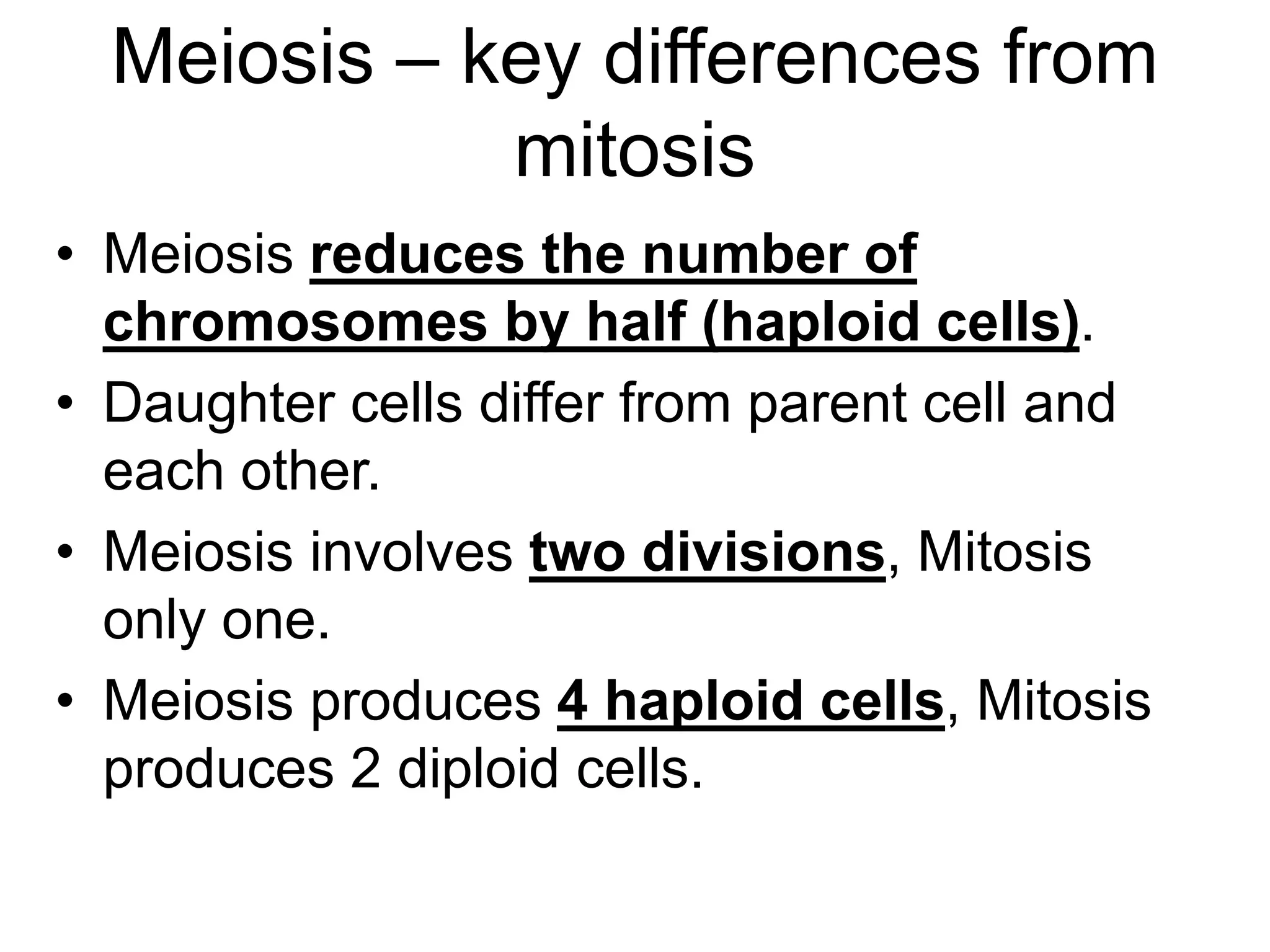 Meiosis – key differences from mitosis

• Meiosis reduces the number of chromosomes by half (haploid cells).
• Daughter cells differ from parent cell and each other.
• Meiosis involves two divisions, Mitosis only one.
• Meiosis produces 4 haploid cells, Mitosis produces 2 diploid cells.